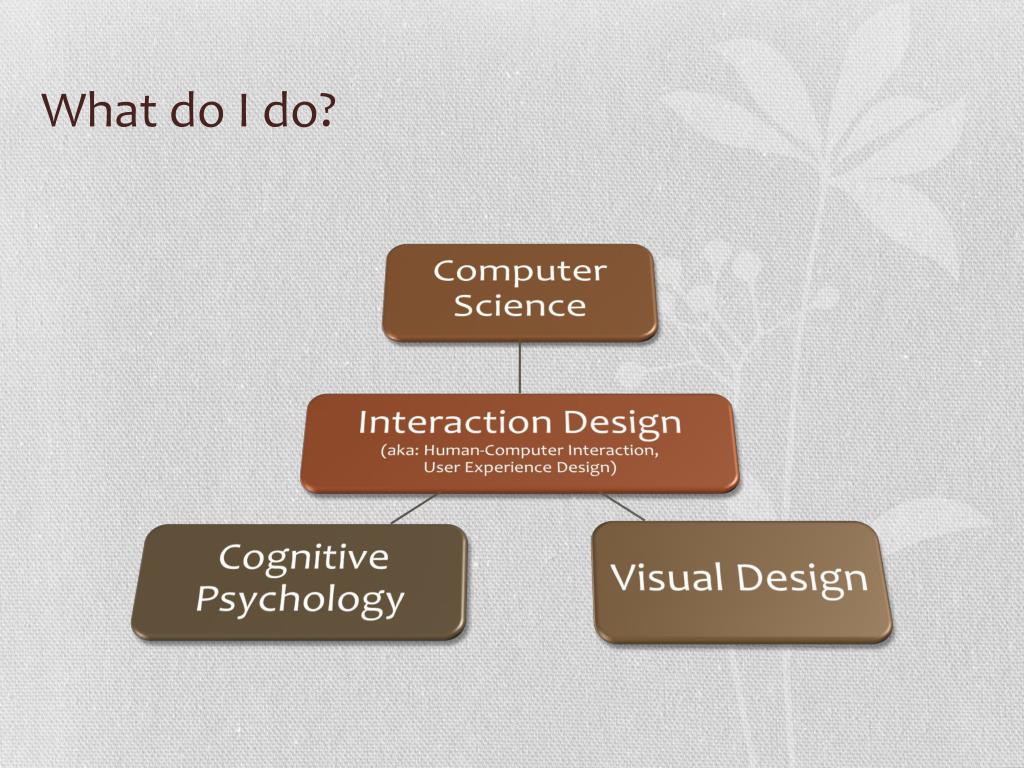 What do I do?

Computer Science

Interaction Design
(aka: Human-Computer Interaction, User Experience Design)

Cognitive Psychology

Visual Design